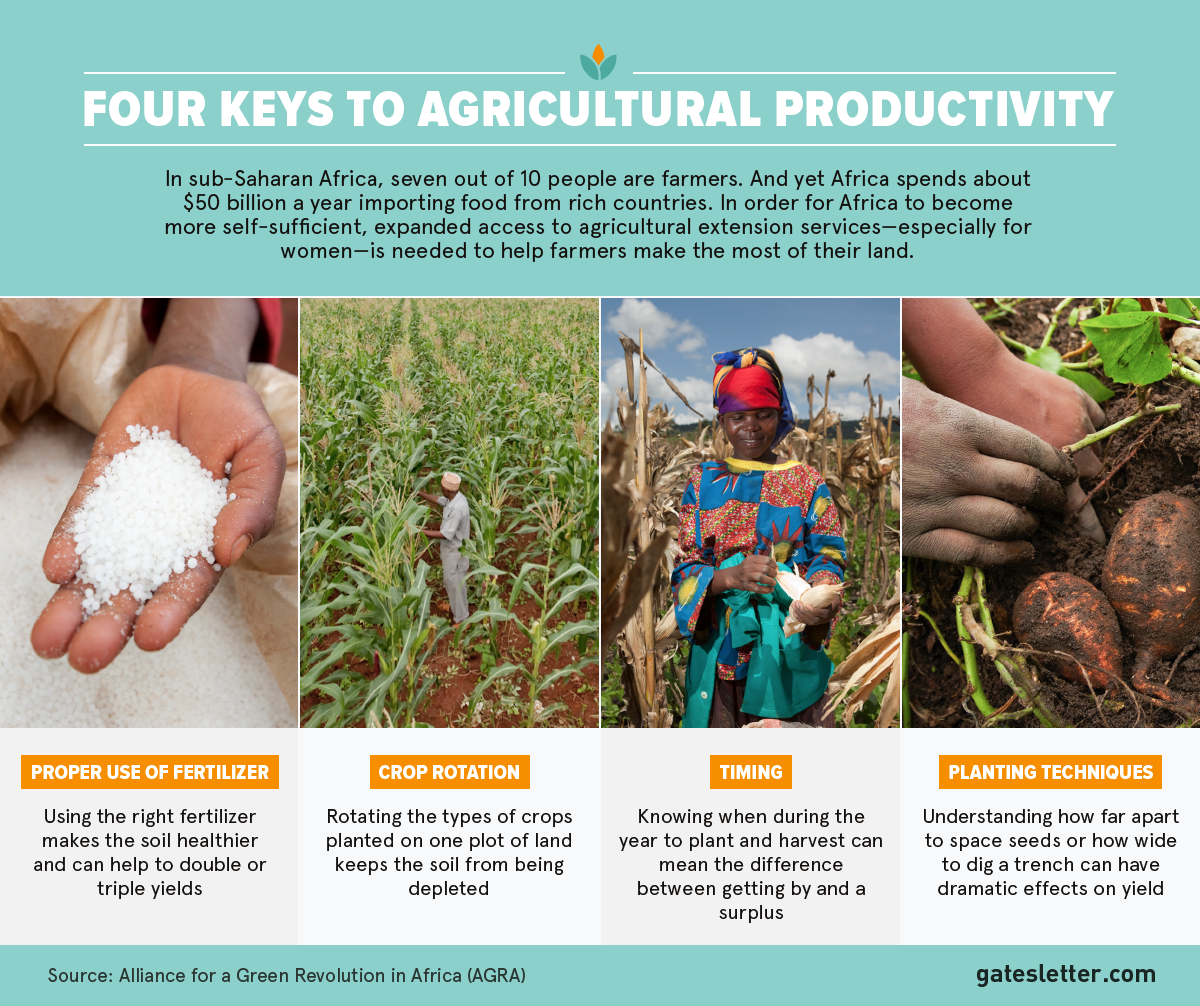 FOUR KEYS TO AGRICULTURAL PRODUCTIVITY

In sub-Saharan Africa, seven out of 10 people are farmers. And yet Africa spends about $50 billion a year importing food from rich countries. In order for Africa to become more self-sufficient, expanded access to agricultural extension services—especially for women—is needed to help farmers make the most of their land.

PROPER USE OF FERTILIZER

Using the right fertilizer makes the soil healthier and can help to double or triple yields

CROP ROTATION

Rotating the types of crops planted on one plot of land keeps the soil from being depleted

TIMING

Knowing when during the year to plant and harvest can mean the difference between getting by and a surplus

PLANTING TECHNIQUES

Understanding how far apart to space seeds or how wide to dig a trench can have dramatic effects on yield

Source: Alliance for a Green Revolution in Africa (AGRA)

gatesletter.com